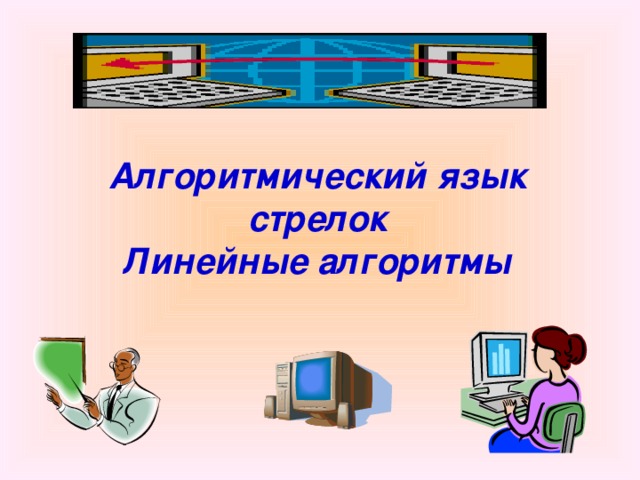 Алгоритмический язык стрелок
Линейные алгоритмы